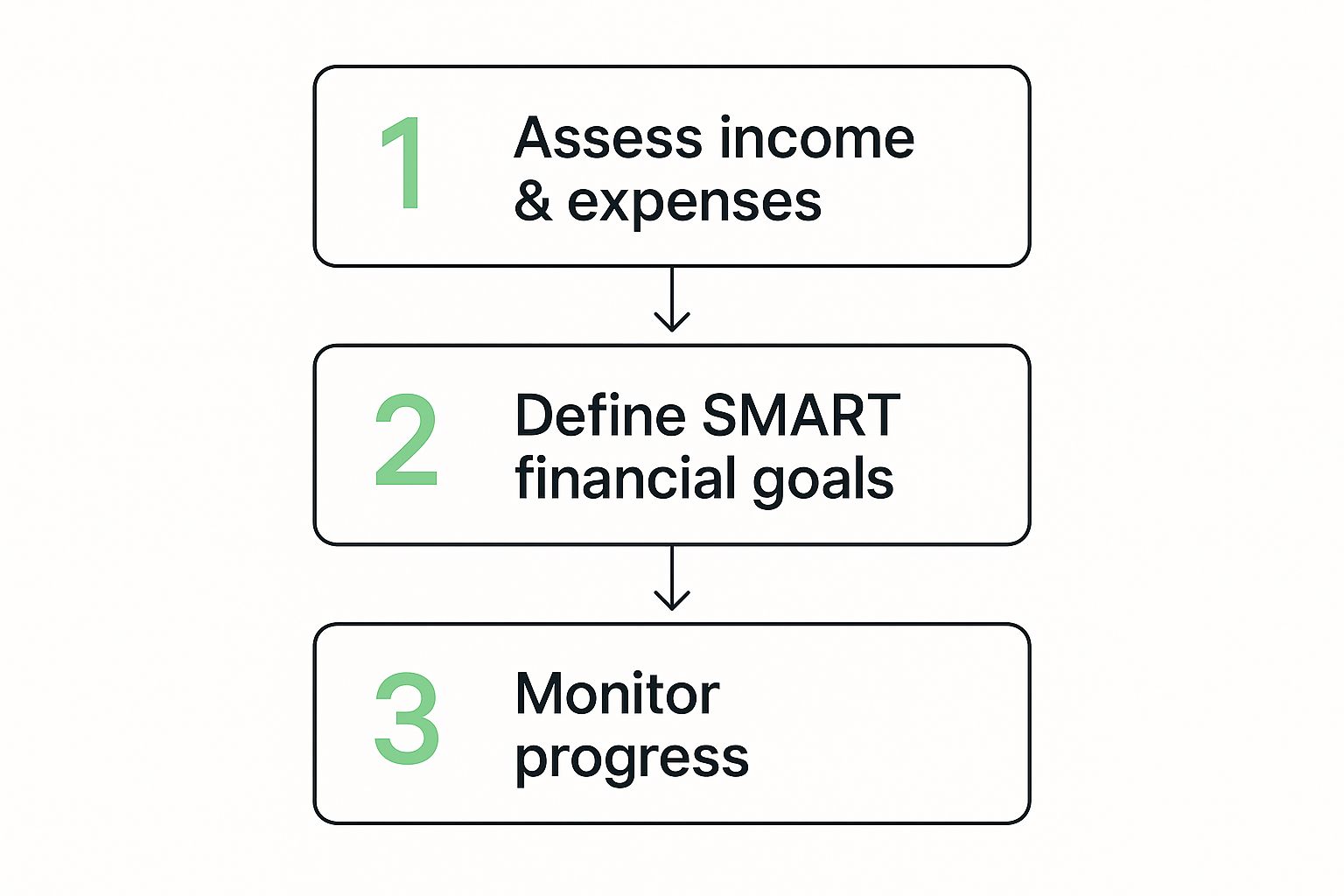 1 Assess income & expenses

2 Define SMART financial goals

3 Monitor progress